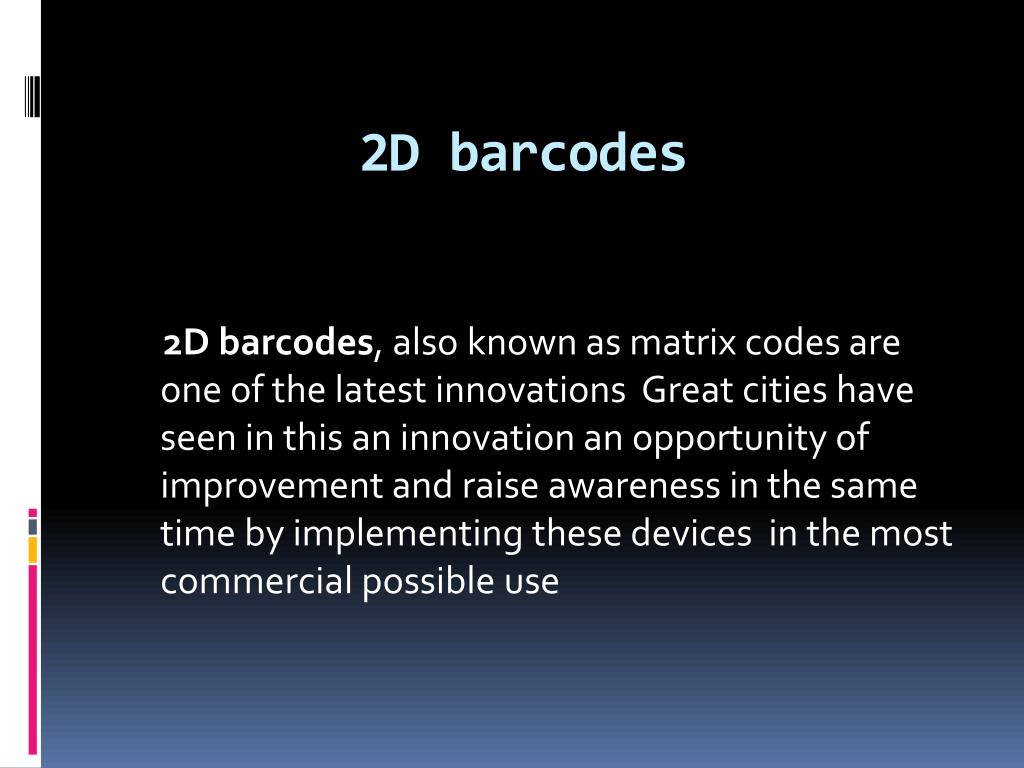 2D barcodes

2D barcodes, also known as matrix codes are one of the latest innovations Great cities have seen in this an innovation an opportunity of improvement and raise awareness in the same time by implementing these devices in the most commercial possible use